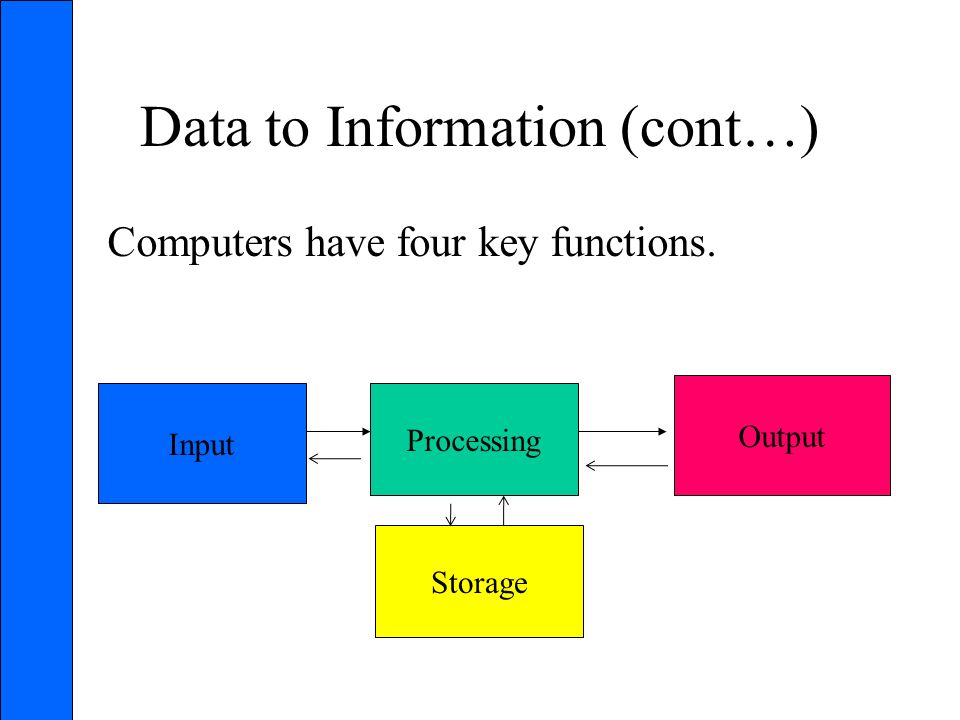 Data to Information (cont…)

Computers have four key functions.

Input

Processing

Output

Storage